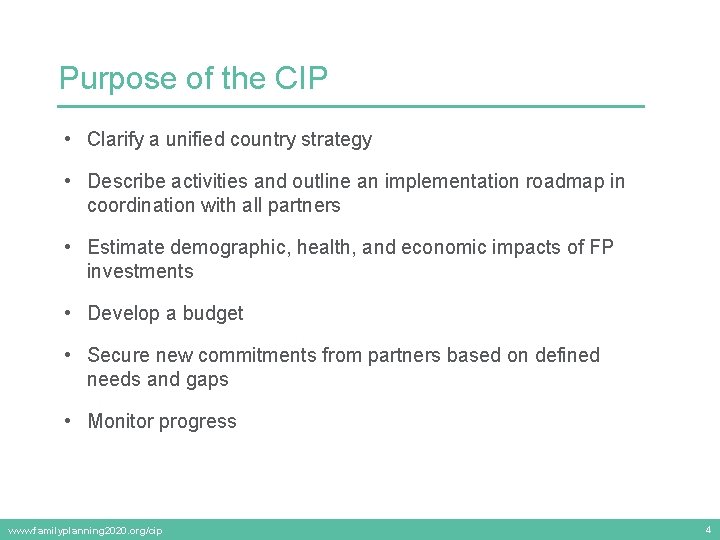 Purpose of the CIP

• Clarify a unified country strategy

• Describe activities and outline an implementation roadmap in coordination with all partners

• Estimate demographic, health, and economic impacts of FP investments

• Develop a budget

• Secure new commitments from partners based on defined needs and gaps

• Monitor progress

www.familyplanning2020.org/cip

4